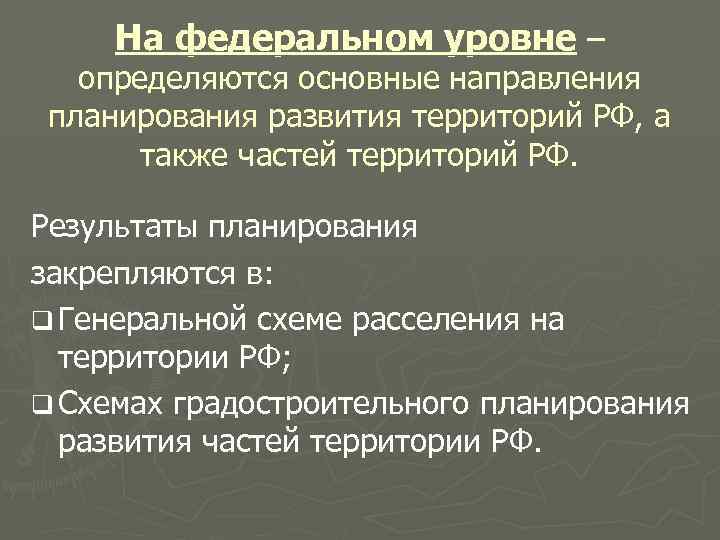 На федеральном уровне – определяются основные направления планирования развития территорий РФ, а также частей территорий РФ.

Результаты планирования закрепляются в:

❑ Генеральной схеме расселения на территории РФ;

❑ Схемах градостроительного планирования развития частей территории РФ.